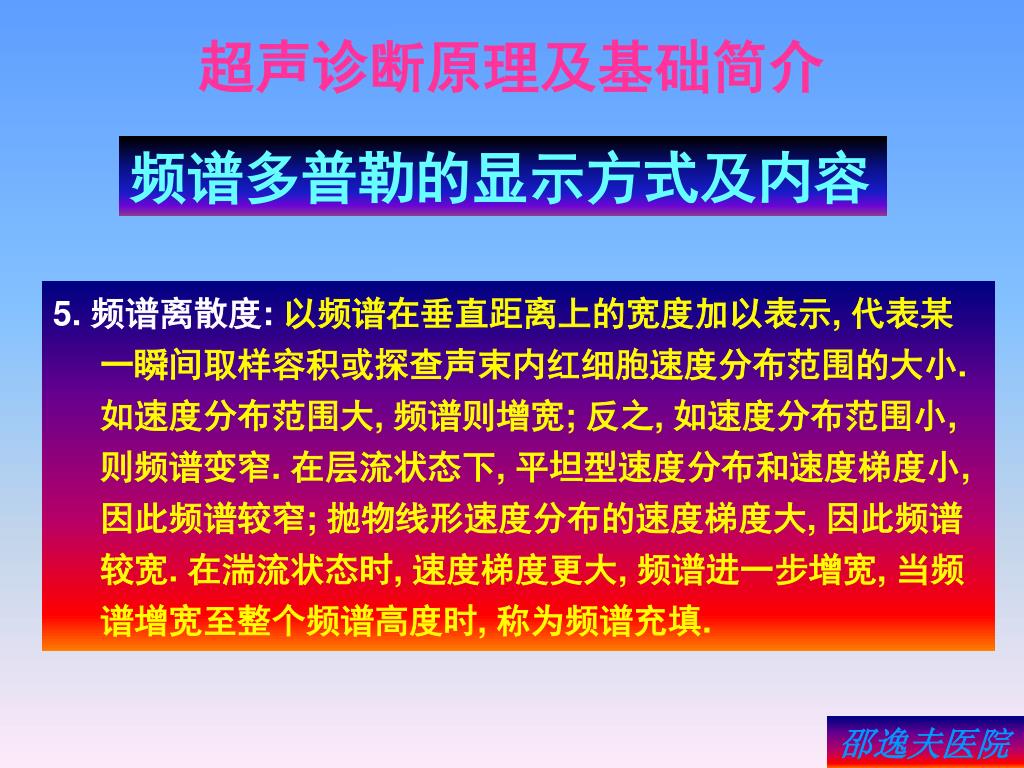 超声诊断原理及基础简介

频谱多普勒的显示方式及内容

5. 频谱离散度: 以频谱在垂直距离上的宽度加以表示, 代表某一瞬间取样容积或探查声束内红细胞速度分布范围的大小. 如速度分布范围大, 频谱则增宽; 反之, 如速度分布范围小, 则频谱变窄. 在层流状态下, 平坦型速度分布和速度梯度小, 因此频谱较窄; 抛物线形速度分布的速度梯度大, 因此频谱较宽. 在湍流状态时, 速度梯度更大, 频谱进一步增宽, 当频谱增宽至整个频谱高度时, 称为频谱充填.

邵逸夫医院